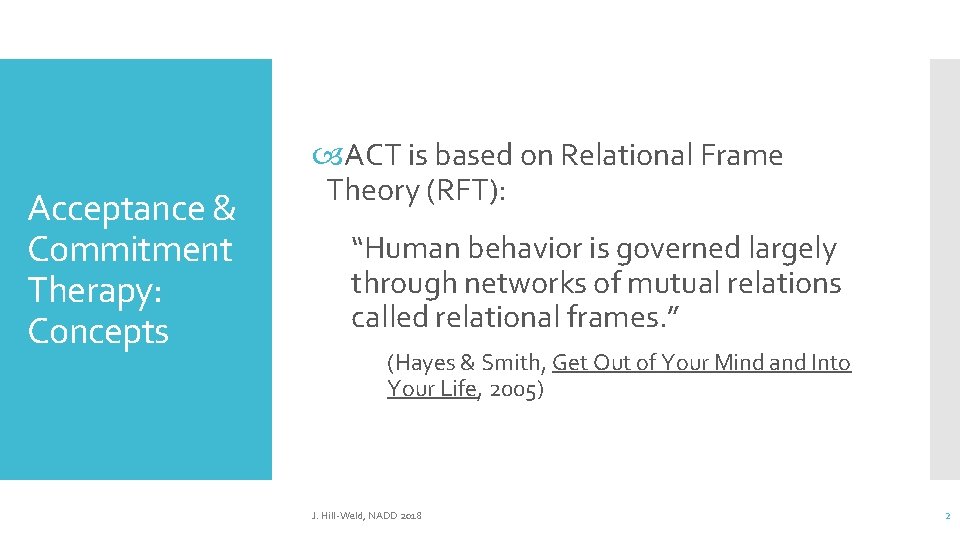 Acceptance & Commitment Therapy: Concepts

ACT is based on Relational Frame Theory (RFT):

“Human behavior is governed largely through networks of mutual relations called relational frames.”

(Hayes & Smith, Get Out of Your Mind and Into Your Life, 2005)

J. Hill-Weld, NADD 2018

2